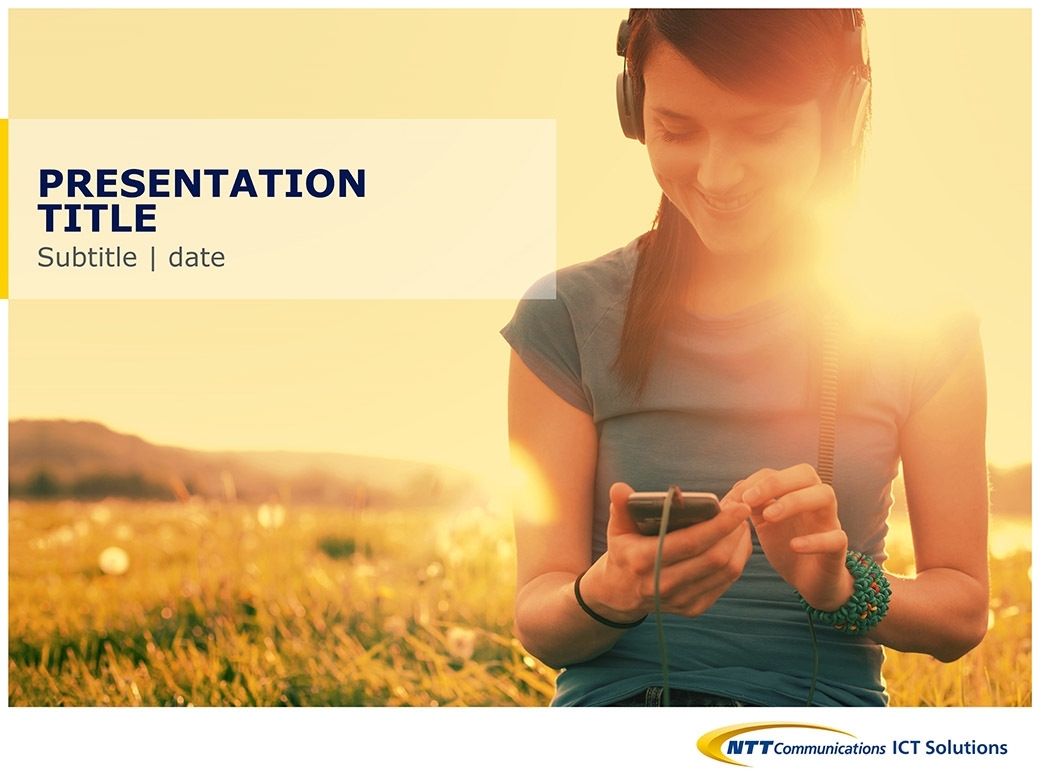 PRESENTATION TITLE
Subtitle | date

NTT Communications ICT Solutions